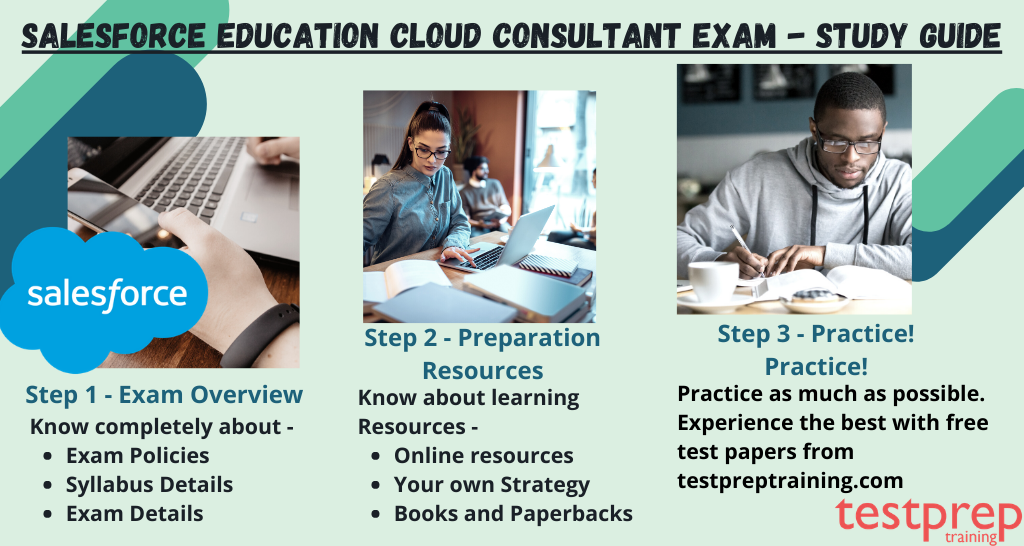 SALESFORCE EDUCATION CLOUD CONSULTANT EXAM - STUDY GUIDE

salesforce

Step 1 - Exam Overview
Know completely about -
- Exam Policies
- Syllabus Details
- Exam Details

Step 2 - Preparation Resources
Know about learning Resources -
- Online resources
- Your own Strategy
- Books and Paperbacks

Step 3 - Practice! Practice!
Practice as much as possible. Experience the best with free test papers from testpreptraining.com

testprep training